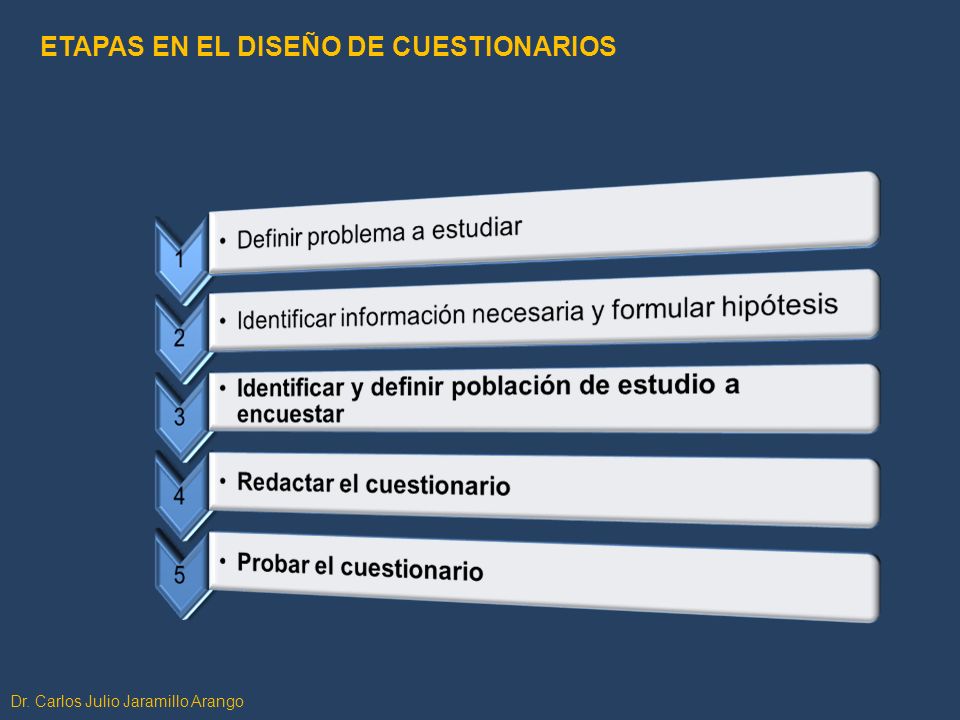 ETAPAS EN EL DISEÑO DE CUESTIONARIOS

1
• Definir problema a estudiar

2
• Identificar información necesaria y formular hipótesis

3
• Identificar y definir población de estudio a encuestar

4
• Redactar el cuestionario

5
• Probar el cuestionario

Dr. Carlos Julio Jaramillo Arango